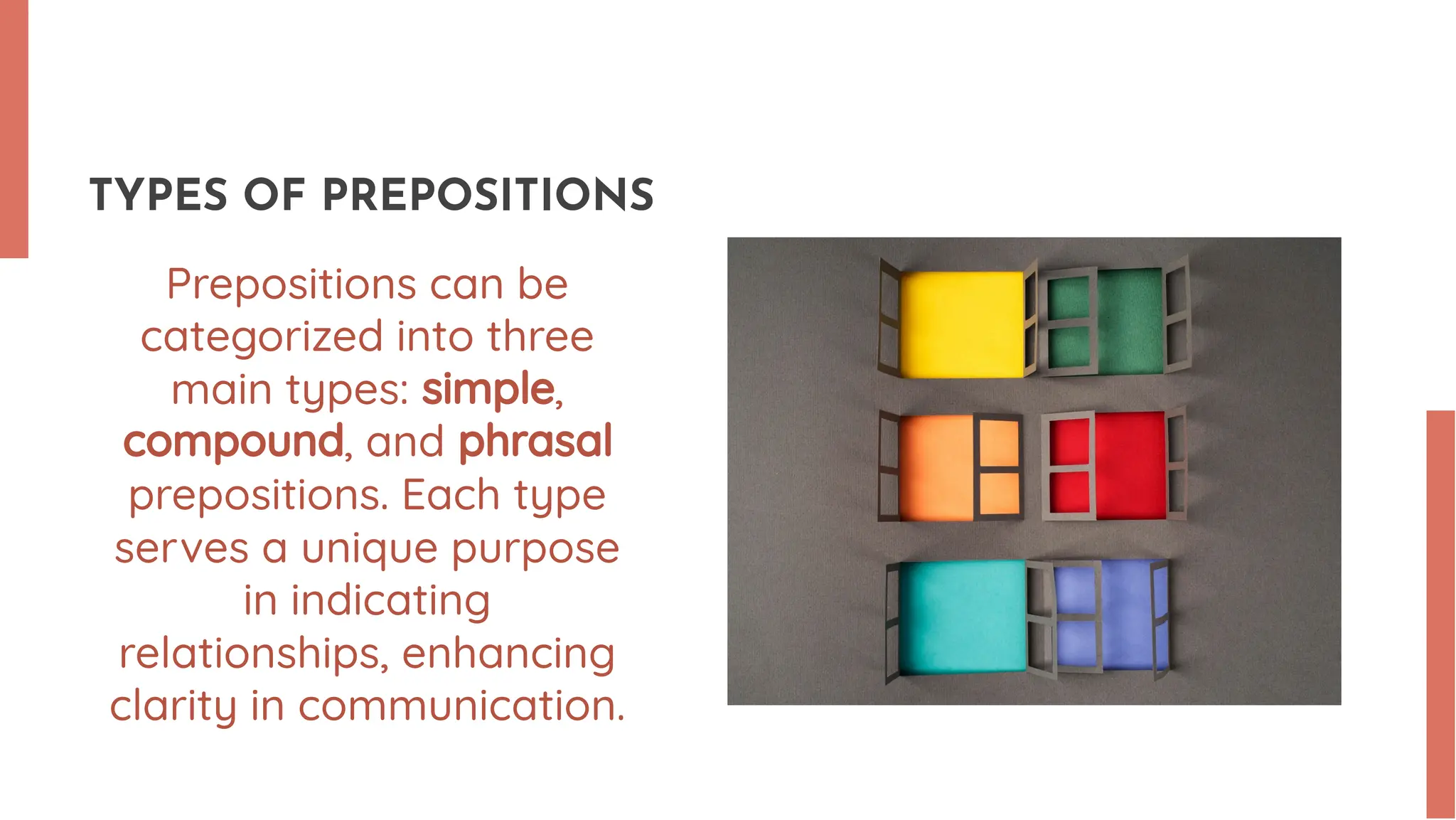 TYPES OF PREPOSITIONS

Prepositions can be categorized into three main types: simple, compound, and phrasal prepositions. Each type serves a unique purpose in indicating relationships, enhancing clarity in communication.